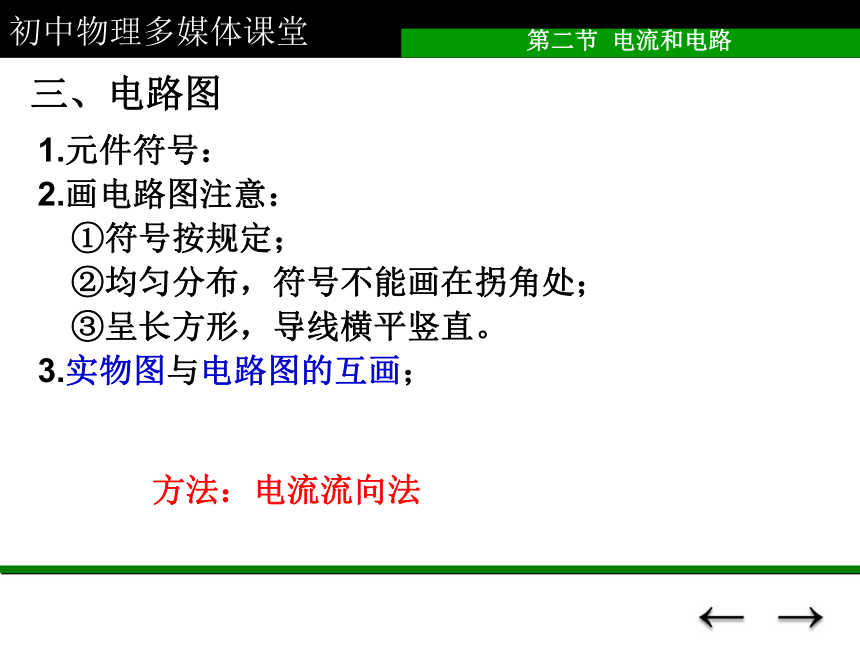 初中物理多媒体课堂

第二节 电流和电路

三、电路图

1.元件符号：
2.画电路图注意：
①符号按规定；
②均匀分布，符号不能画在拐角处；
③呈长方形，导线横平竖直。
3.实物图与电路图的互画；

方法：电流流向法

← →